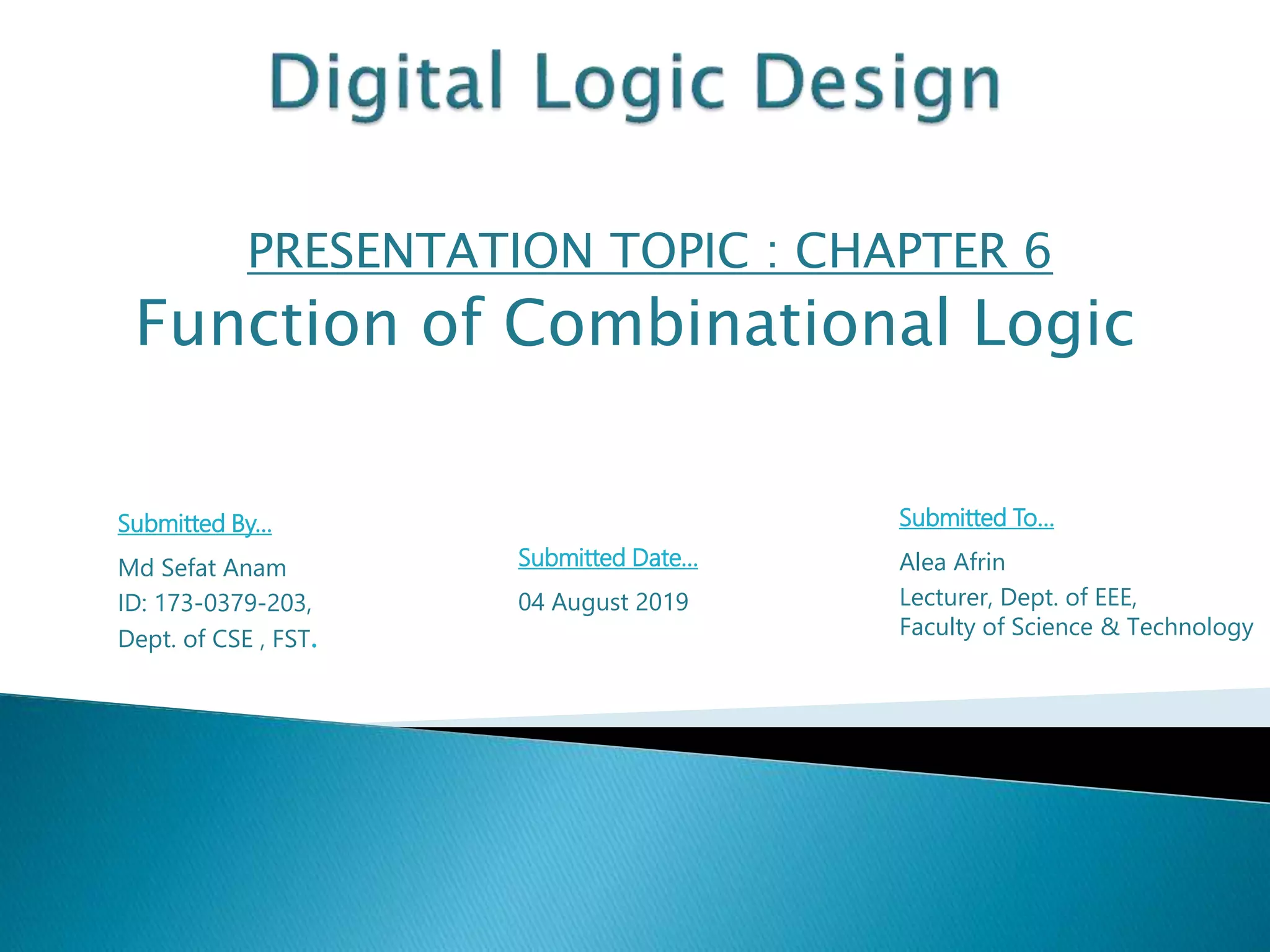 Digital Logic Design

PRESENTATION TOPIC : CHAPTER 6

Function of Combinational Logic

Submitted By…

Md Sefat Anam
ID: 173-0379-203,
Dept. of CSE , FST.

Submitted Date…

04 August 2019

Submitted To…

Alea Afrin
Lecturer, Dept. of EEE,
Faculty of Science & Technology